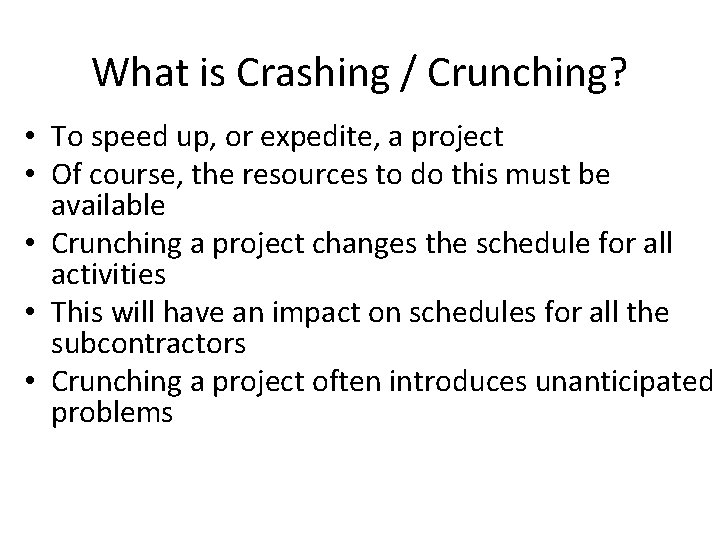 What is Crashing / Crunching?

• To speed up, or expedite, a project
• Of course, the resources to do this must be available
• Crunching a project changes the schedule for all activities
• This will have an impact on schedules for all the subcontractors
• Crunching a project often introduces unanticipated problems